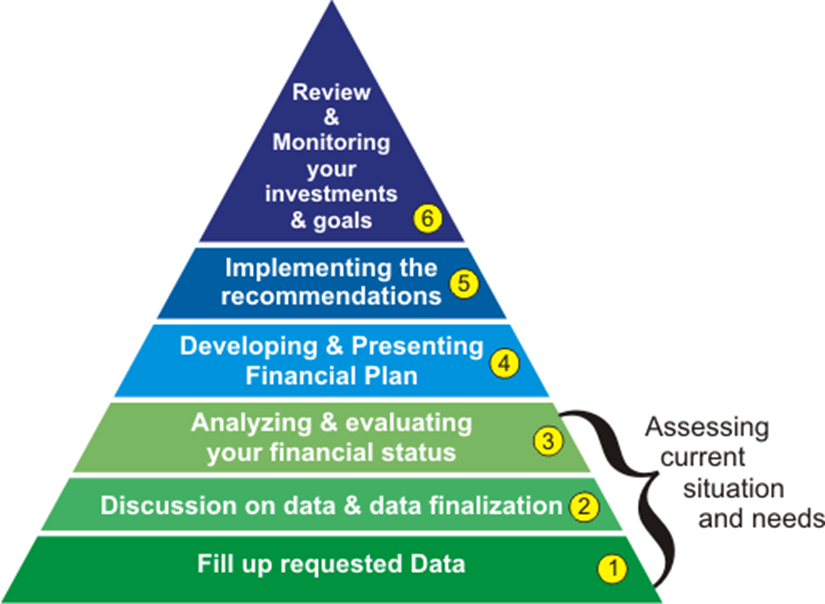 Review & Monitoring your investments & goals 6

Implementing the recommendations 5

Developing & Presenting Financial Plan 4

Analyzing & evaluating your financial status 3

Discussion on data & data finalization 2

Fill up requested Data 1

Assessing current situation and needs